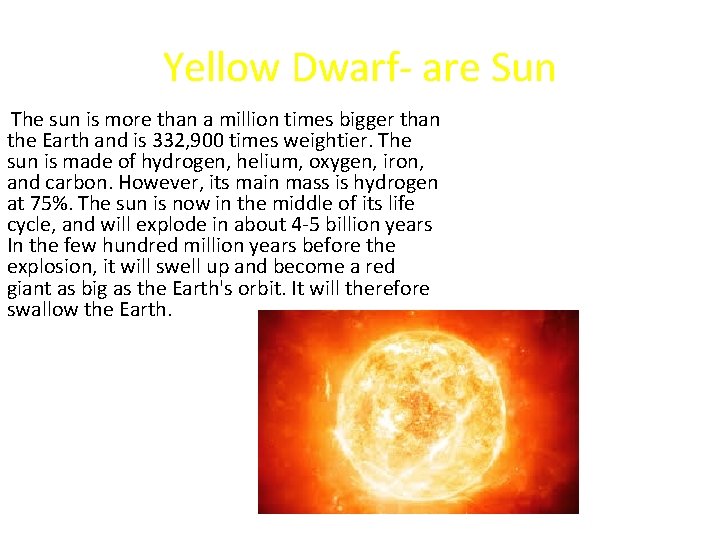 Yellow Dwarf- are Sun

The sun is more than a million times bigger than the Earth and is 332,900 times weightier. The sun is made of hydrogen, helium, oxygen, iron, and carbon. However, its main mass is hydrogen at 75%. The sun is now in the middle of its life cycle, and will explode in about 4-5 billion years In the few hundred million years before the explosion, it will swell up and become a red giant as big as the Earth's orbit. It will therefore swallow the Earth.